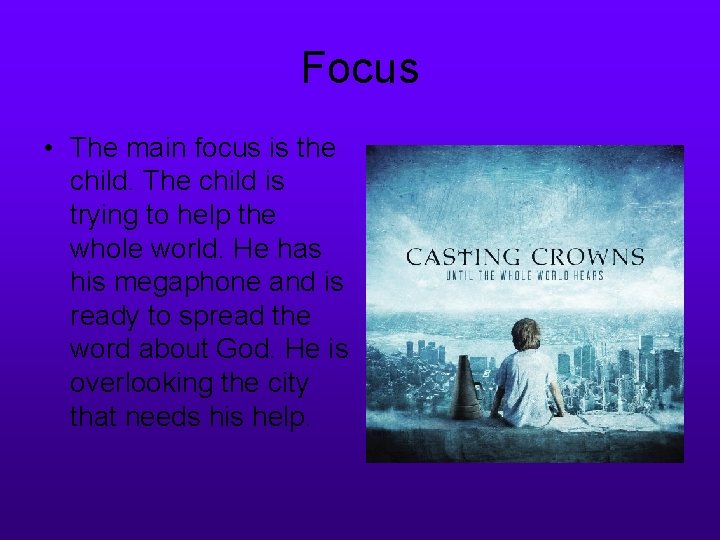 Focus

• The main focus is the child. The child is trying to help the whole world. He has his megaphone and is ready to spread the word about God. He is overlooking the city that needs his help.

CASTING CROWNS
UNTIL THE WHOLE WORLD HEARS